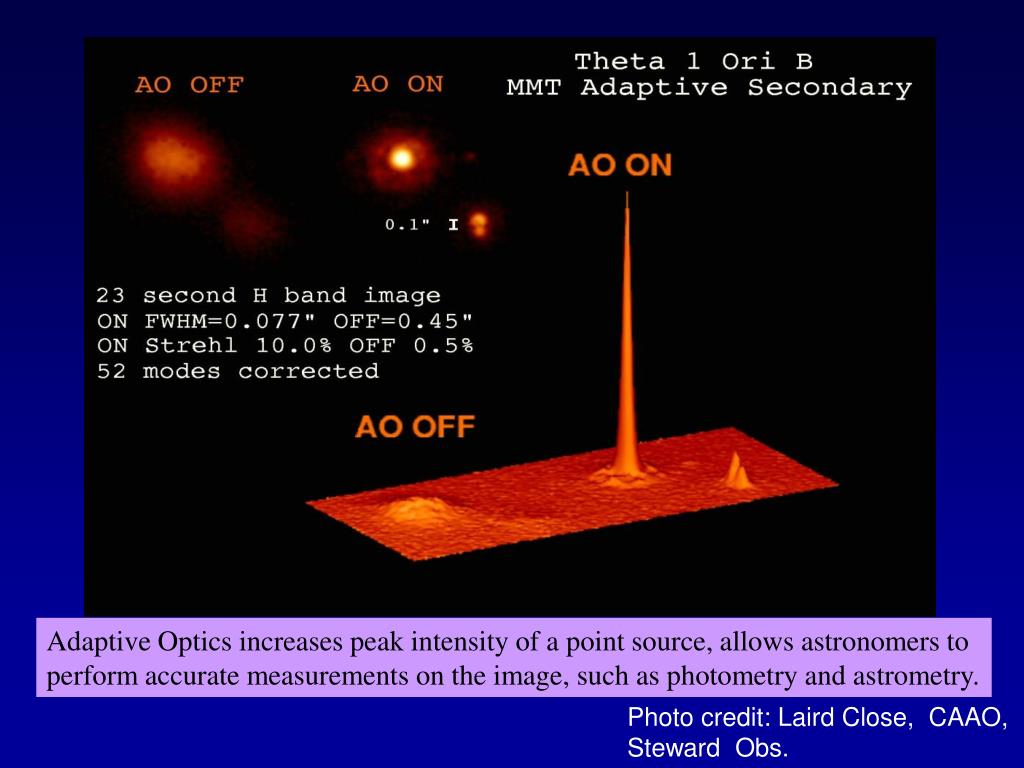 AO OFF

AO ON

Theta 1 Ori B
MMT Adaptive Secondary

AO ON

0.1" I

23 second H band image
ON FWHM=0.077" OFF=0.45"
ON Strehl 10.0% OFF 0.5%
52 modes corrected

AO OFF

Adaptive Optics increases peak intensity of a point source, allows astronomers to perform accurate measurements on the image, such as photometry and astrometry.

Photo credit: Laird Close, CAAO, Steward Obs.